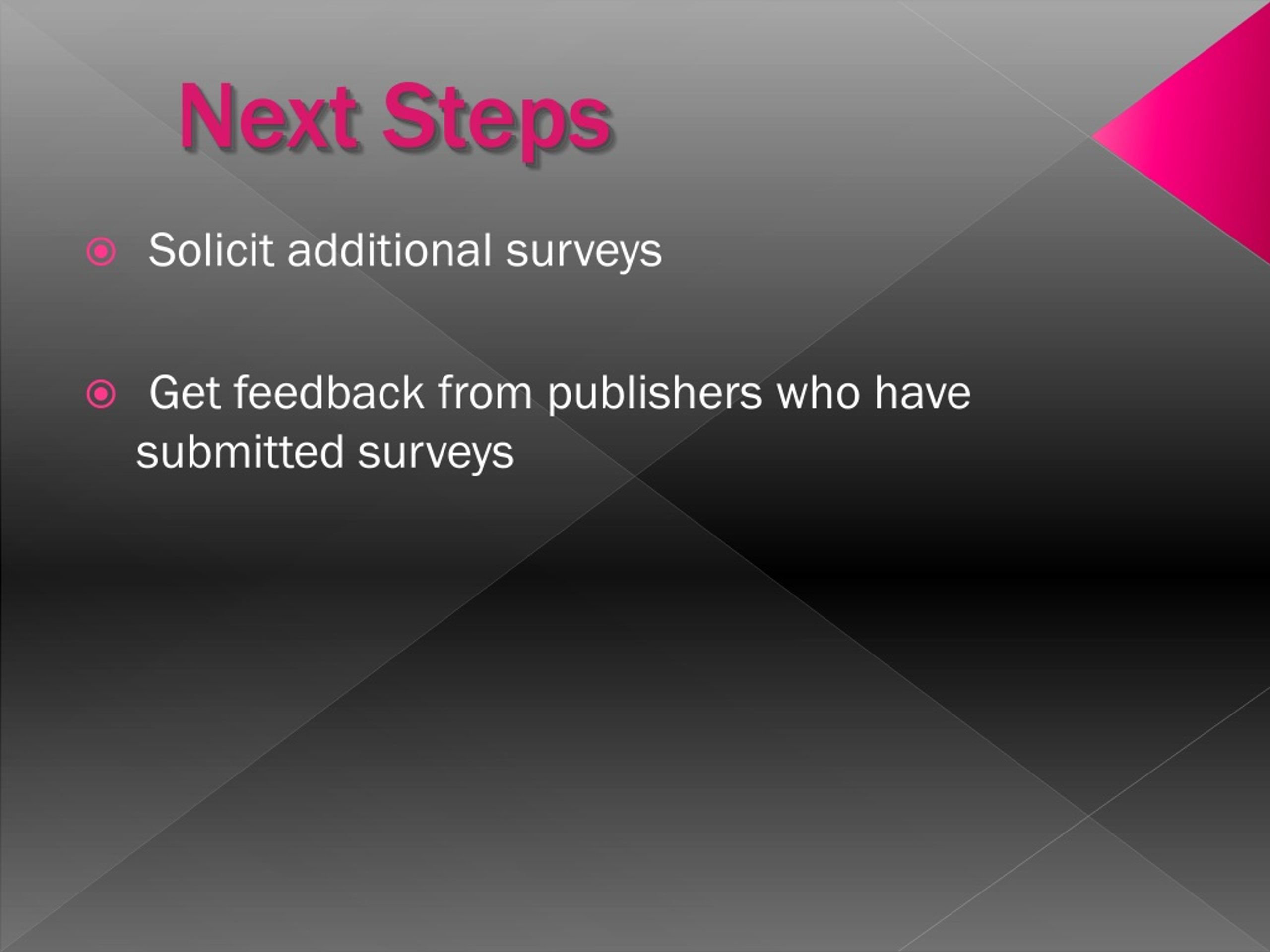 Next Steps

Solicit additional surveys

Get feedback from publishers who have submitted surveys